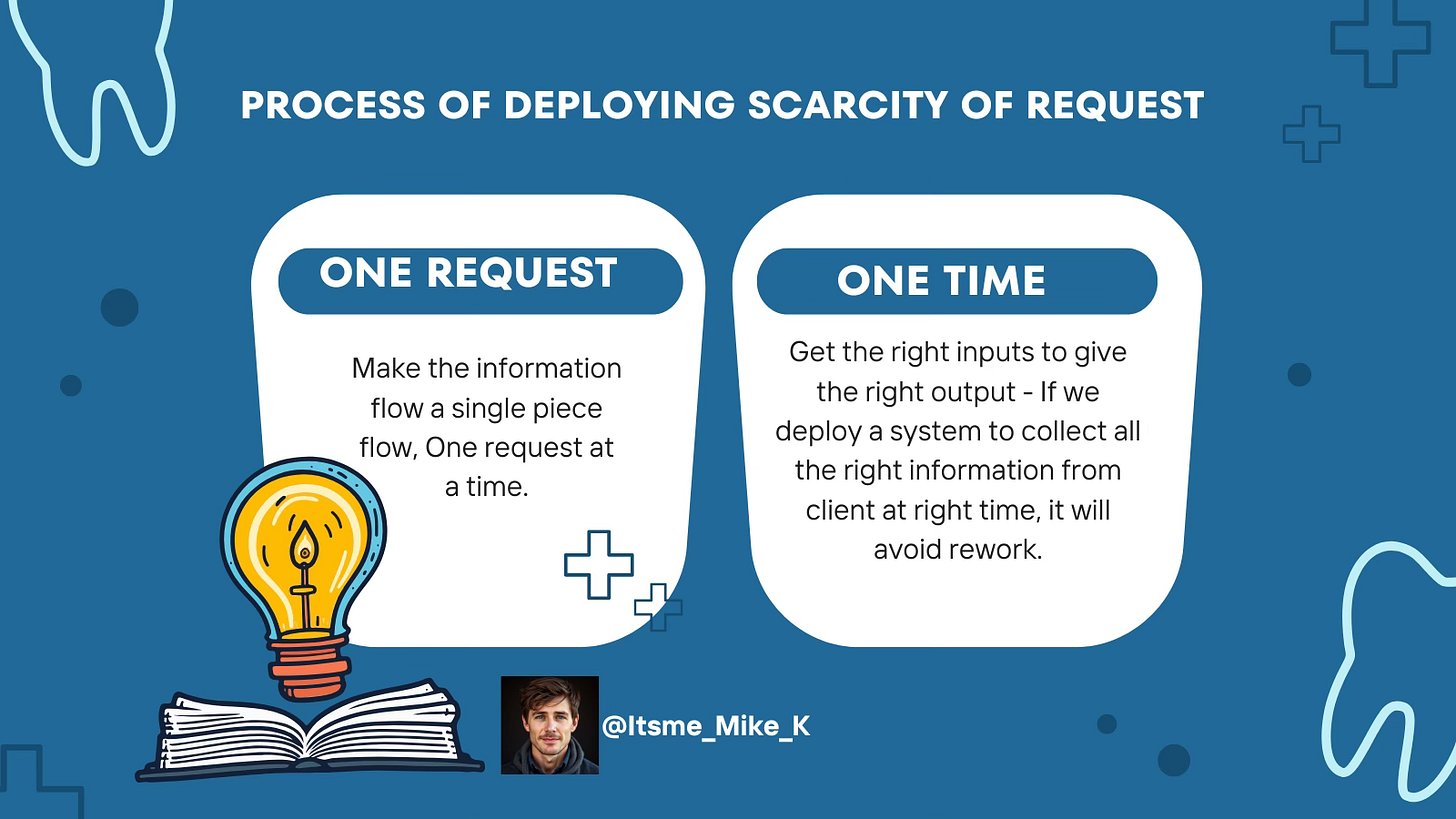 PROCESS OF DEPLOYING SCARCITY OF REQUEST

ONE REQUEST

Make the information flow a single piece flow, One request at a time.

ONE TIME

Get the right inputs to give the right output - If we deploy a system to collect all the right information from client at right time, it will avoid rework.

@Itsme_Mike_K